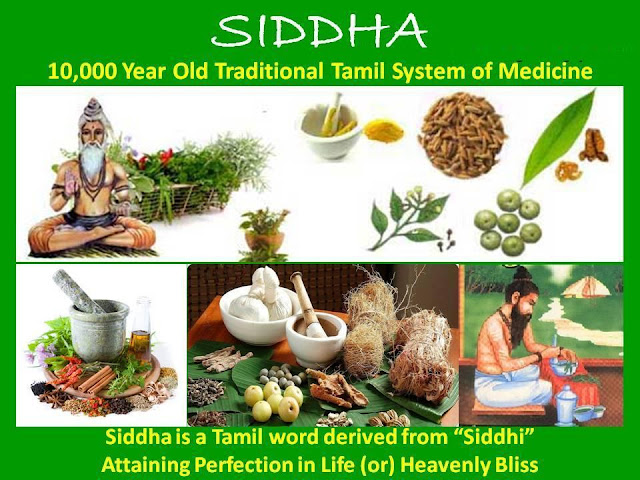 SIDDHA

10,000 Year Old Traditional Tamil System of Medicine

Siddha is a Tamil word derived from “Siddhi”
Attaining Perfection in Life (or) Heavenly Bliss